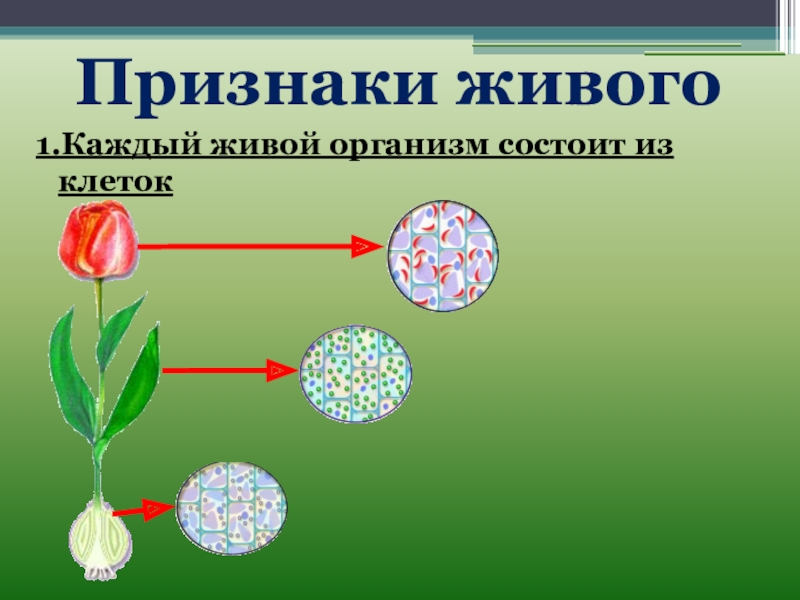 Признаки живого

1.Каждый живой организм состоит из клеток